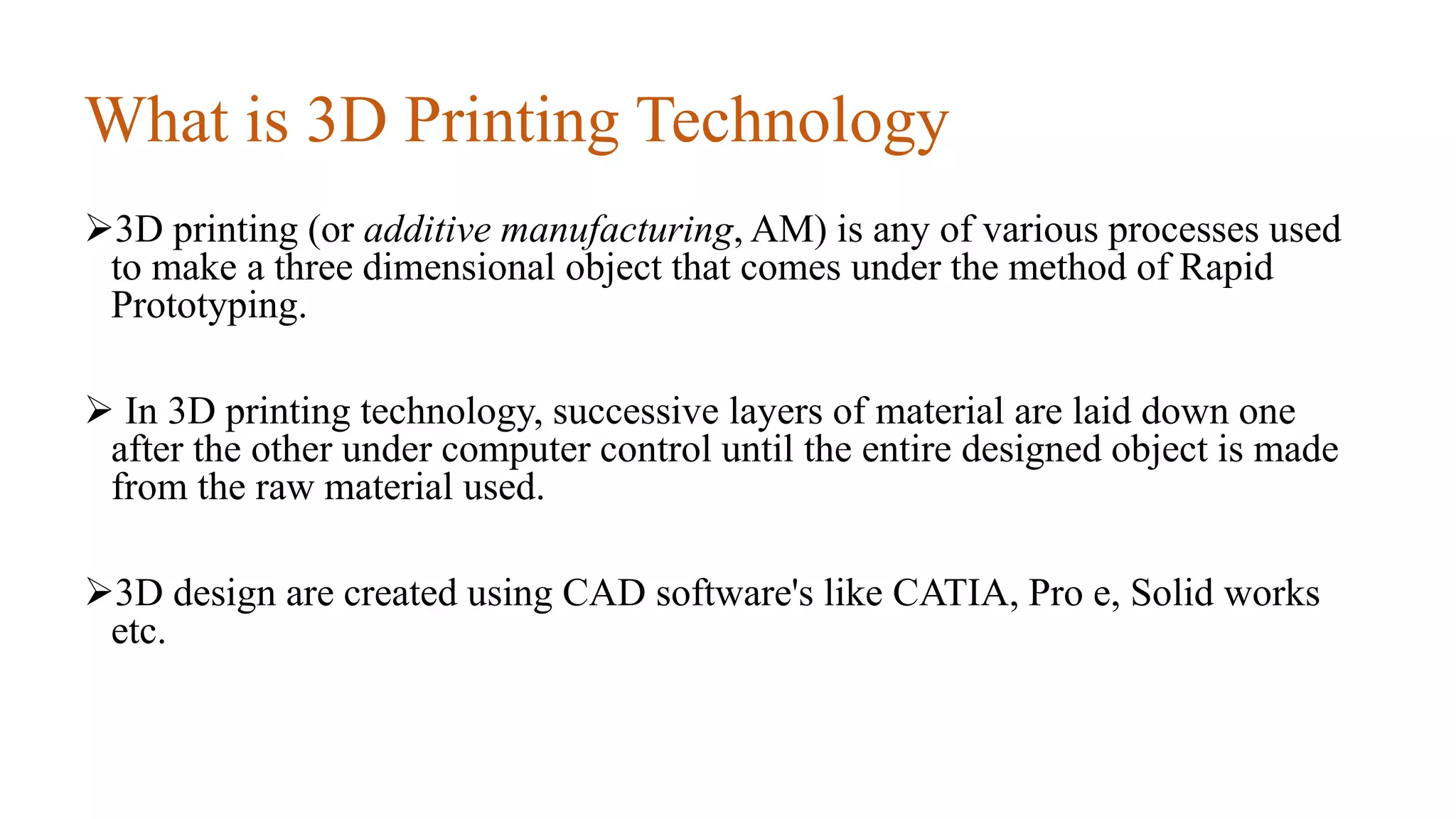 What is 3D Printing Technology

➢3D printing (or additive manufacturing, AM) is any of various processes used to make a three dimensional object that comes under the method of Rapid Prototyping.

➢ In 3D printing technology, successive layers of material are laid down one after the other under computer control until the entire designed object is made from the raw material used.

➢3D design are created using CAD software's like CATIA, Pro e, Solid works etc.